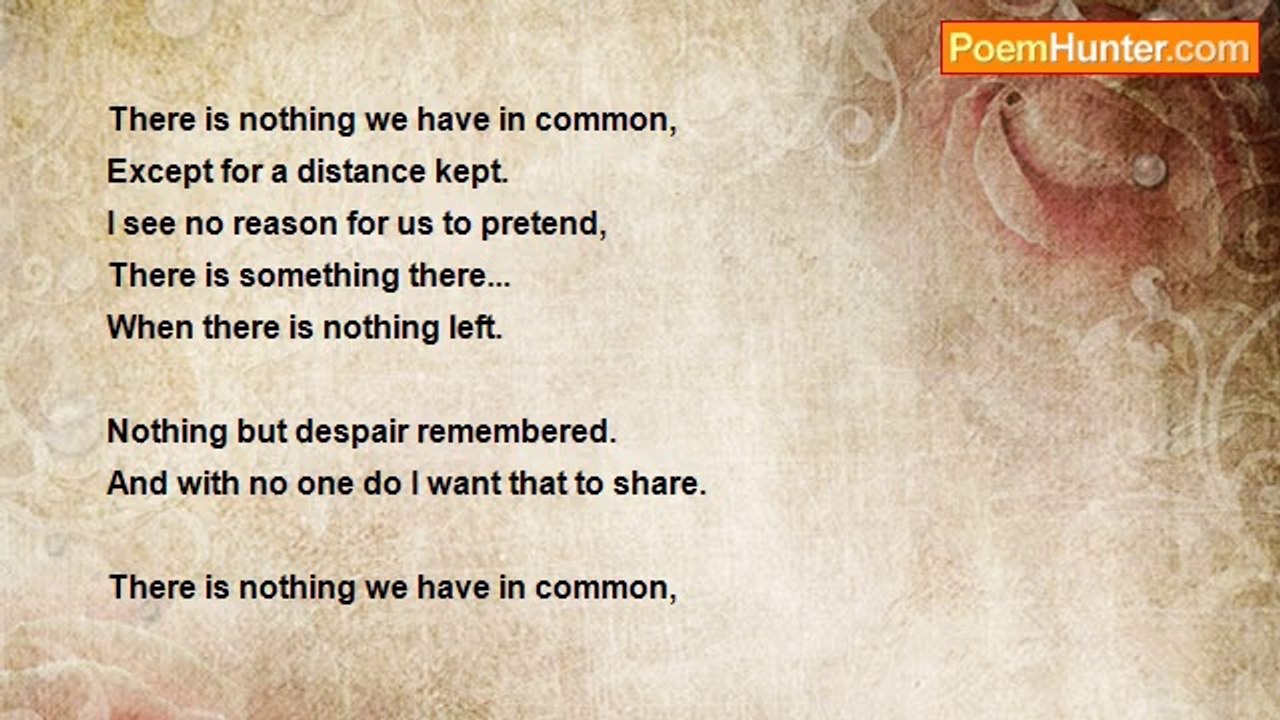 PoemHunter.com

There is nothing we have in common,
Except for a distance kept.
I see no reason for us to pretend,
There is something there...
When there is nothing left.

Nothing but despair remembered.
And with no one do I want that to share.

There is nothing we have in common,